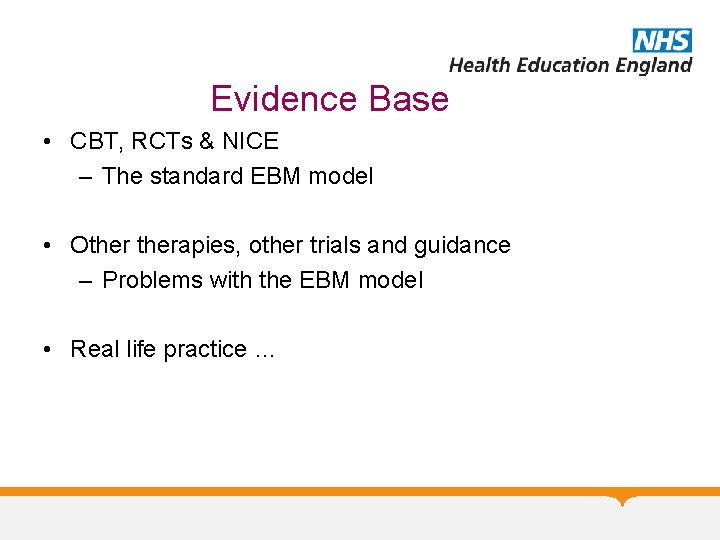 NHS
Health Education England

Evidence Base

• CBT, RCTs & NICE
– The standard EBM model

• Other therapies, other trials and guidance
– Problems with the EBM model

• Real life practice …